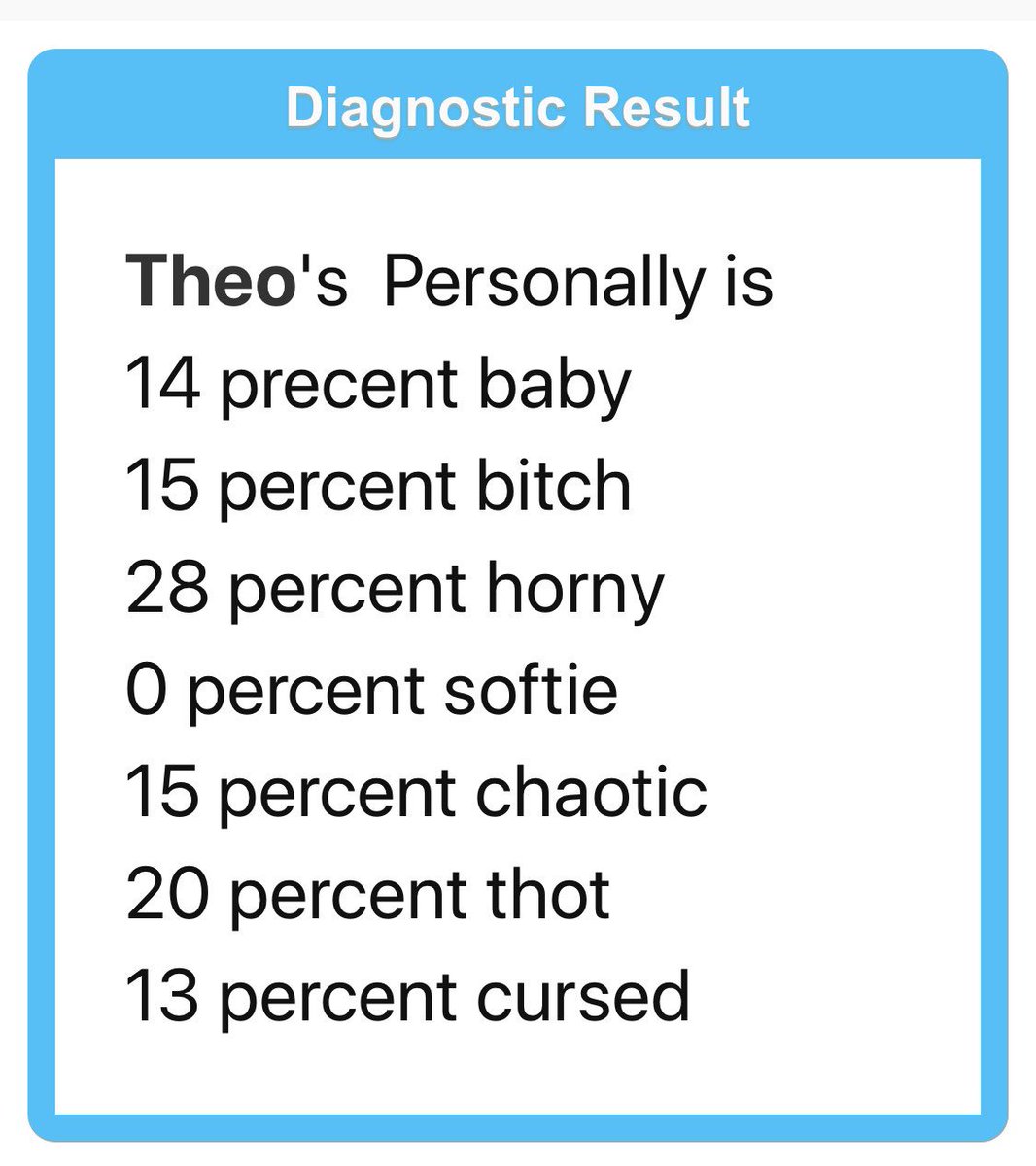 Diagnostic Result

Theo's Personally is
14 precent baby
15 percent bitch
28 percent horny
0 percent softie
15 percent chaotic
20 percent thot
13 percent cursed